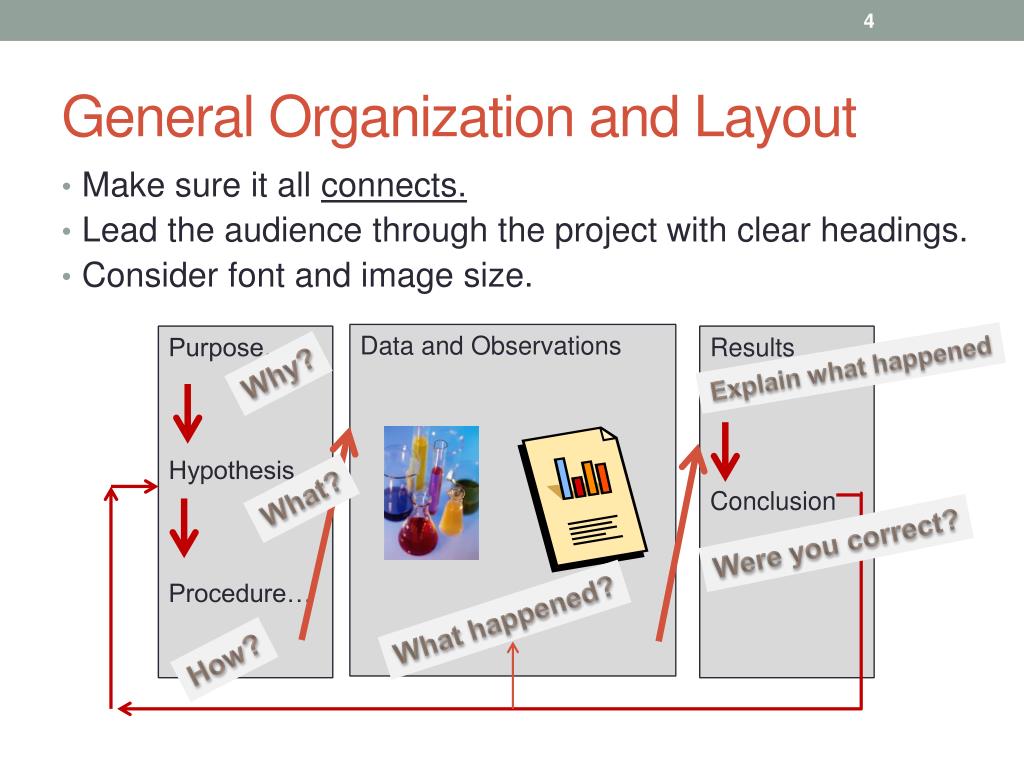 4

General Organization and Layout

• Make sure it all connects.
• Lead the audience through the project with clear headings.
• Consider font and image size.

Purpose

Why?

Hypothesis

What?

Procedure…

How?

Data and Observations

What happened?

Results

Explain what happened

Conclusion

Were you correct?